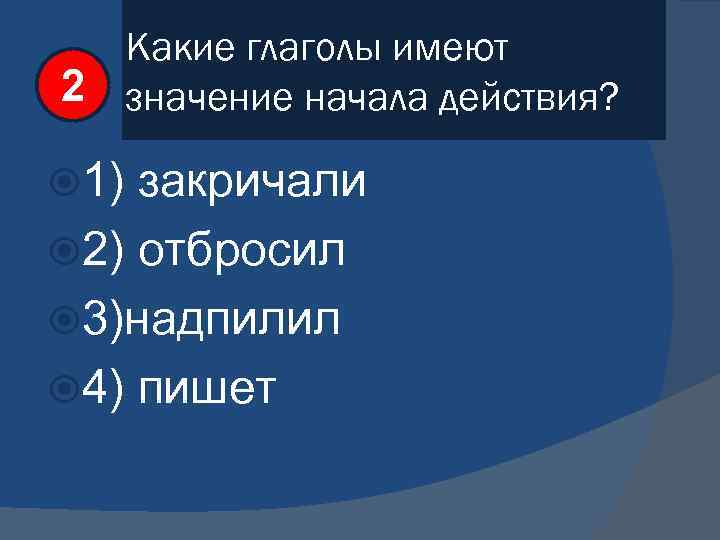 2

Какие глаголы имеют значение начала действия?

1) закричали

2) отбросил

3)надпилил

4) пишет